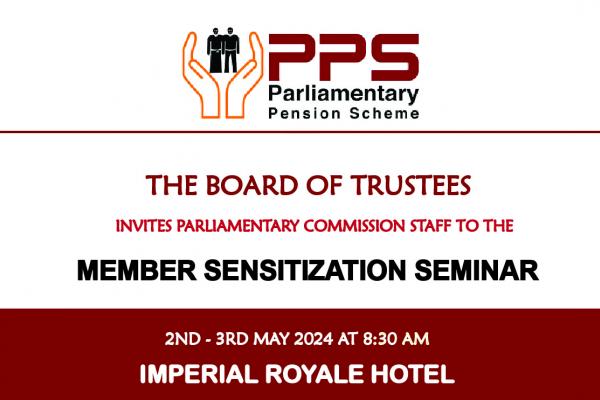 PPS
Parliamentary
Pension Scheme

THE BOARD OF TRUSTEES

INVITES PARLIAMENTARY COMMISSION STAFF TO THE

MEMBER SENSITIZATION SEMINAR

2ND - 3RD MAY 2024 AT 8:30 AM

IMPERIAL ROYALE HOTEL